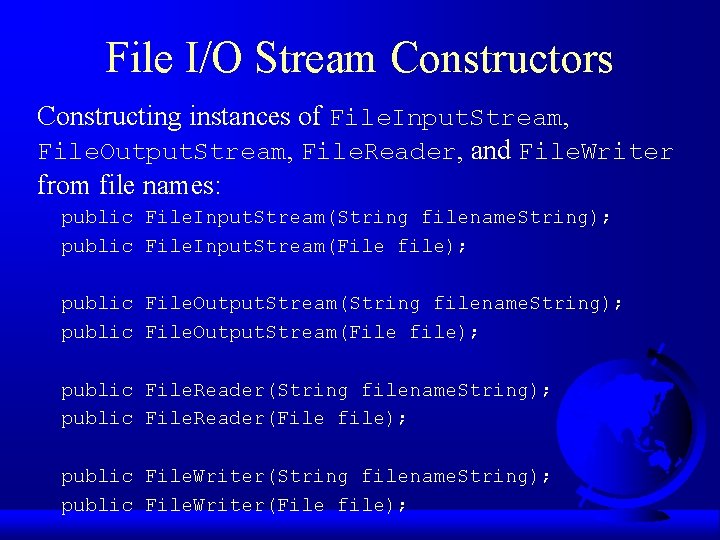 File I/O Stream Constructors

Constructing instances of FileInputStream, FileOutputStream, FileReader, and FileWriter from file names:

public FileInputStream(String filenameString);
public FileInputStream(File file);

public FileOutputStream(String filenameString);
public FileOutputStream(File file);

public FileReader(String filenameString);
public FileReader(File file);

public FileWriter(String filenameString);
public FileWriter(File file);